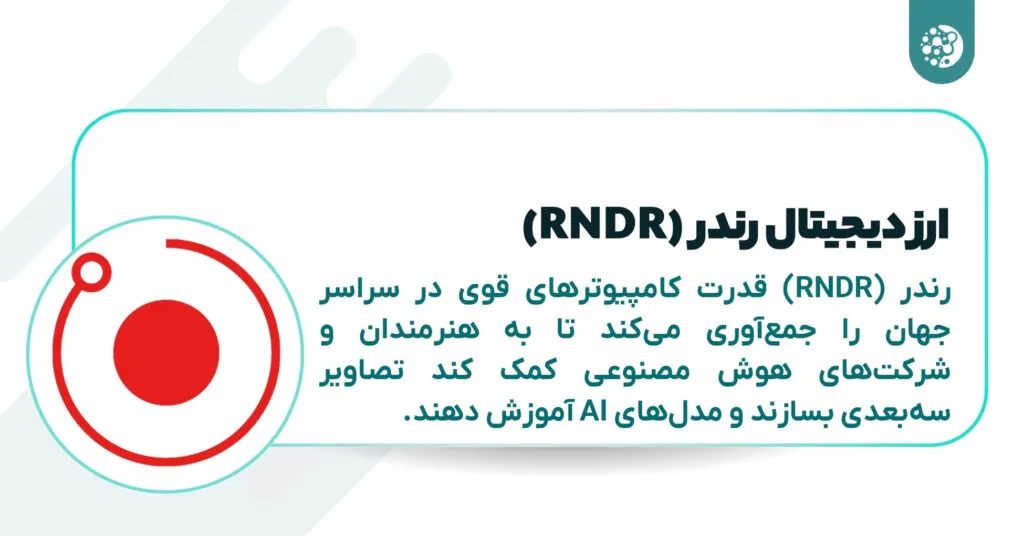 ارز دیجیتال رندر (RNDR)

رندر (RNDR) قدرت کامپیوترهای قوی در سراسر جهان را جمع‌آوری می‌کند تا به هنرمندان و شرکت‌های هوش مصنوعی کمک کند تصاویر سه‌بعدی بسازند و مدل‌های AI آموزش دهند.